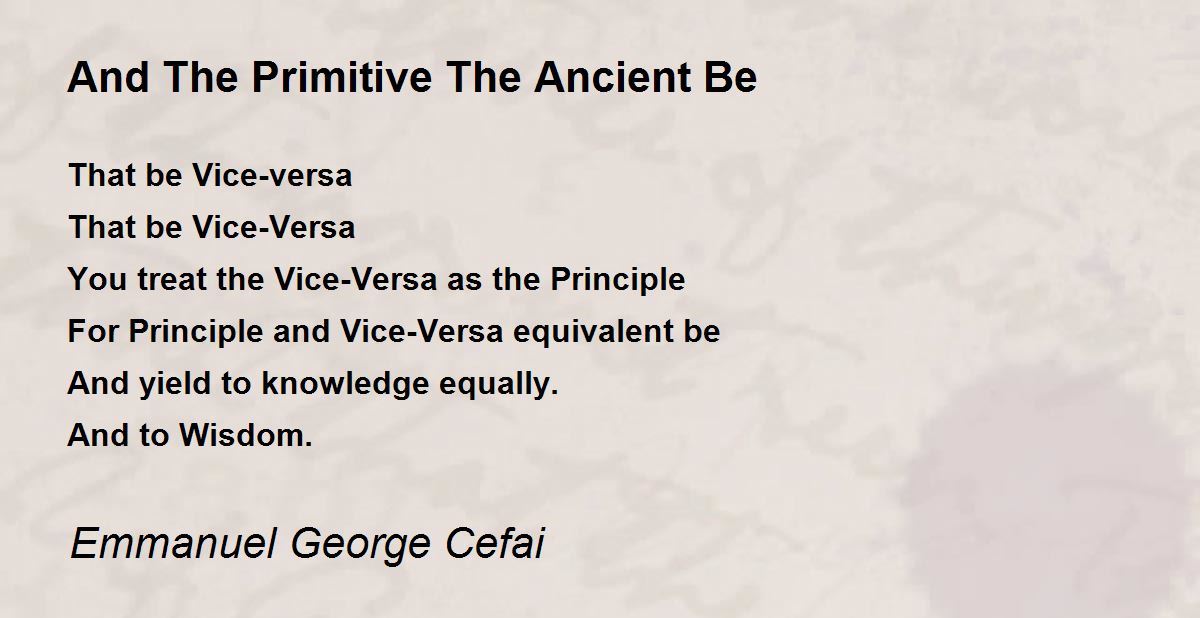 And The Primitive The Ancient Be

That be Vice-versa
That be Vice-Versa
You treat the Vice-Versa as the Principle
For Principle and Vice-Versa equivalent be
And yield to knowledge equally.
And to Wisdom.

Emmanuel George Cefai